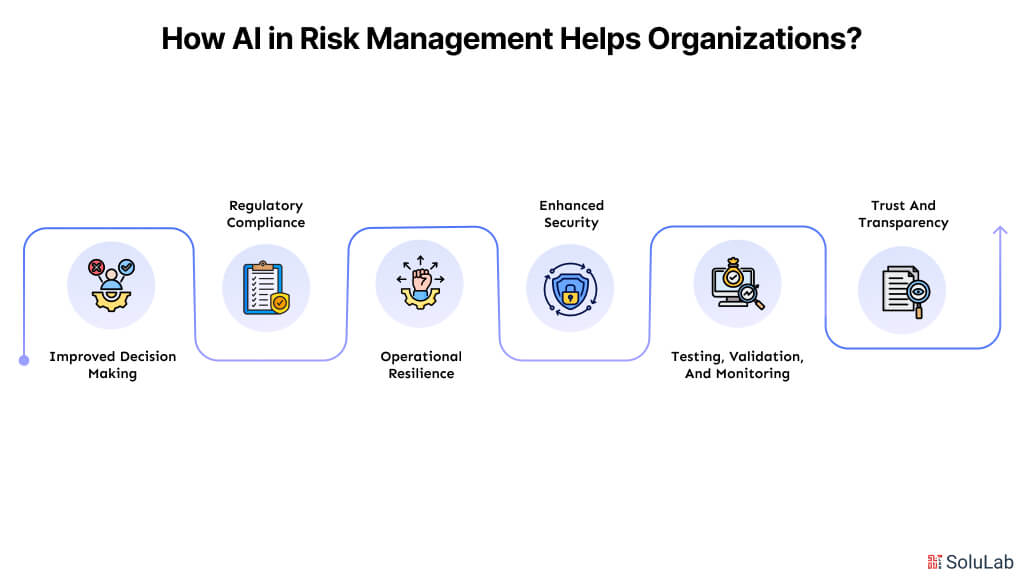 How AI in Risk Management Helps Organizations?

Improved Decision Making

Regulatory Compliance

Operational Resilience

Enhanced Security

Testing, Validation, And Monitoring

Trust And Transparency

SoluLab